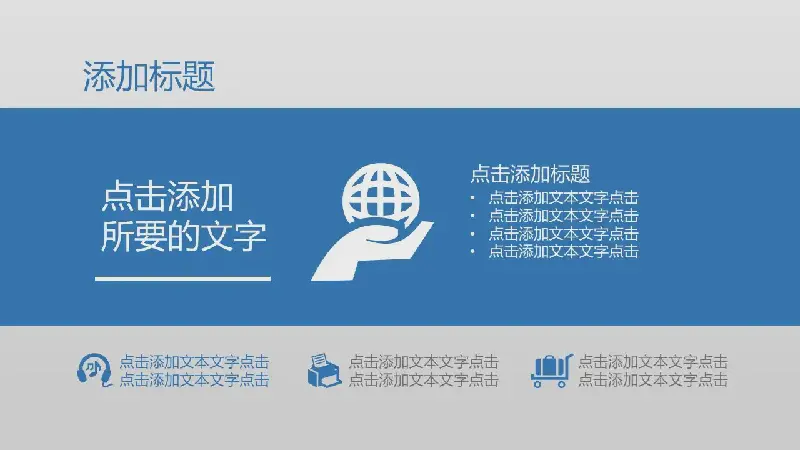 添加标题

点击添加
所要的文字

点击添加标题
• 点击添加文本文字点击
• 点击添加文本文字点击
• 点击添加文本文字点击
• 点击添加文本文字点击

点击添加文本文字点击
点击添加文本文字点击

点击添加文本文字点击
点击添加文本文字点击

点击添加文本文字点击
点击添加文本文字点击